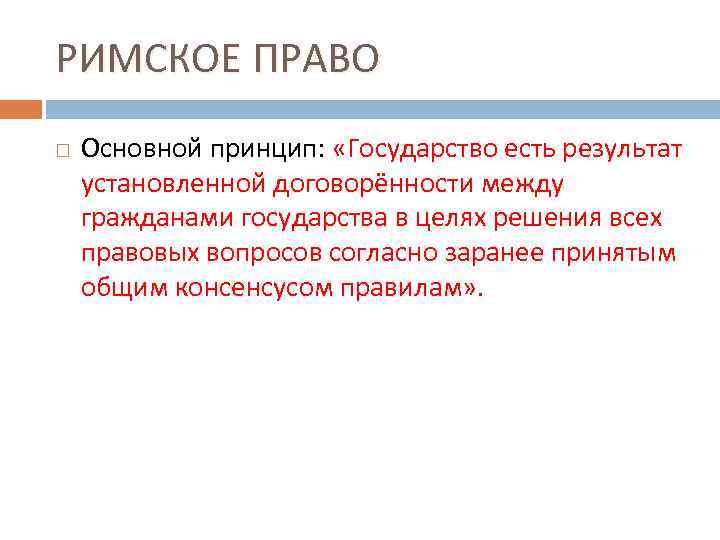 РИМСКОЕ ПРАВО

Основной принцип: «Государство есть результат установленной договорённости между гражданами государства в целях решения всех правовых вопросов согласно заранее принятым общим консенсусом правилам».